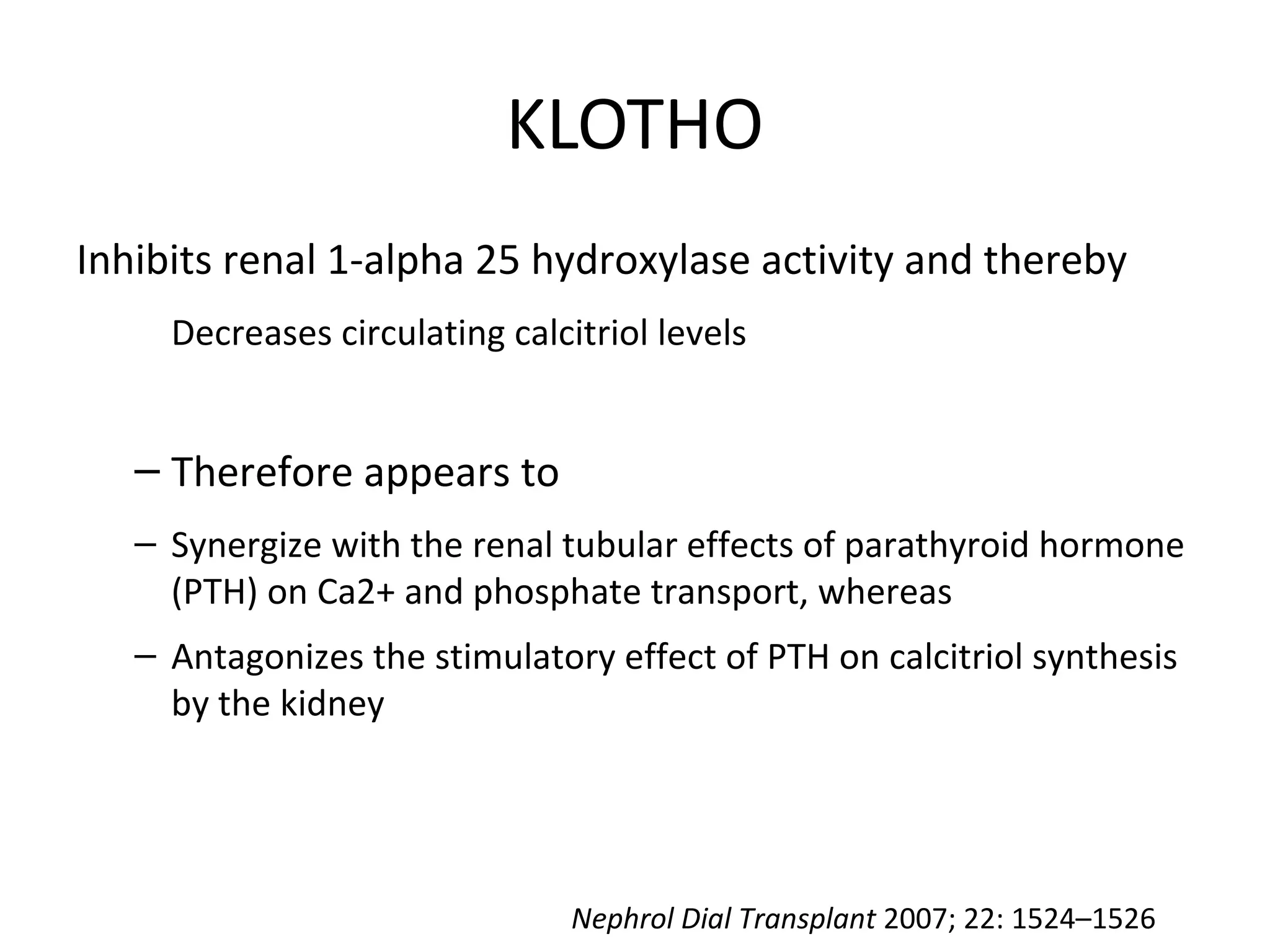 KLOTHO

Inhibits renal 1-alpha 25 hydroxylase activity and thereby

Decreases circulating calcitriol levels

– Therefore appears to

– Synergize with the renal tubular effects of parathyroid hormone (PTH) on Ca2+ and phosphate transport, whereas

– Antagonizes the stimulatory effect of PTH on calcitriol synthesis by the kidney

Nephrol Dial Transplant 2007; 22: 1524–1526